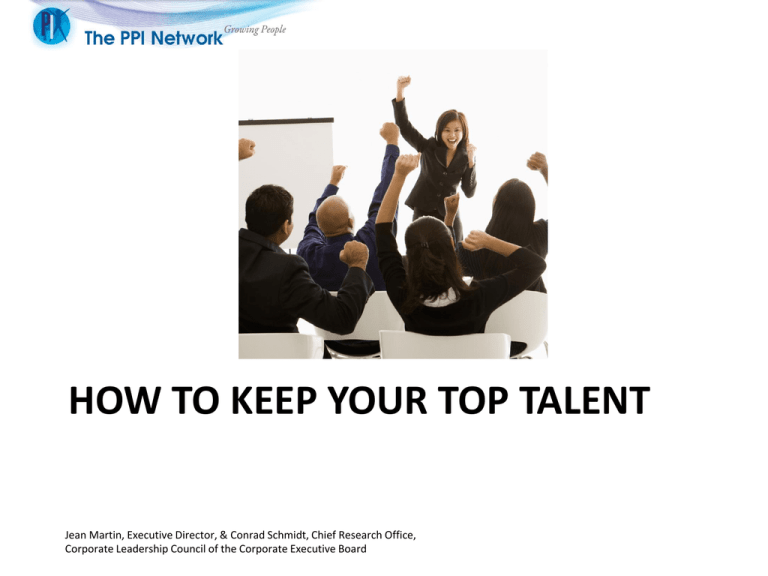 PPI

The PPI Network Growing People

HOW TO KEEP YOUR TOP TALENT

Jean Martin, Executive Director, & Conrad Schmidt, Chief Research Office, Corporate Leadership Council of the Corporate Executive Board